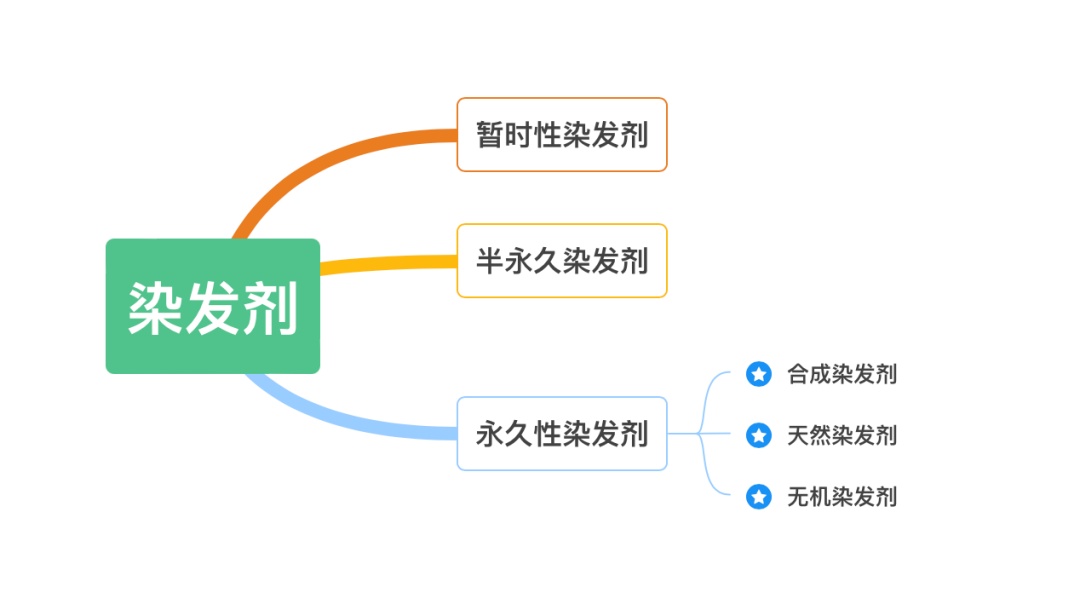 染发剂

暂时性染发剂

半永久染发剂

永久性染发剂

合成染发剂

天然染发剂

无机染发剂